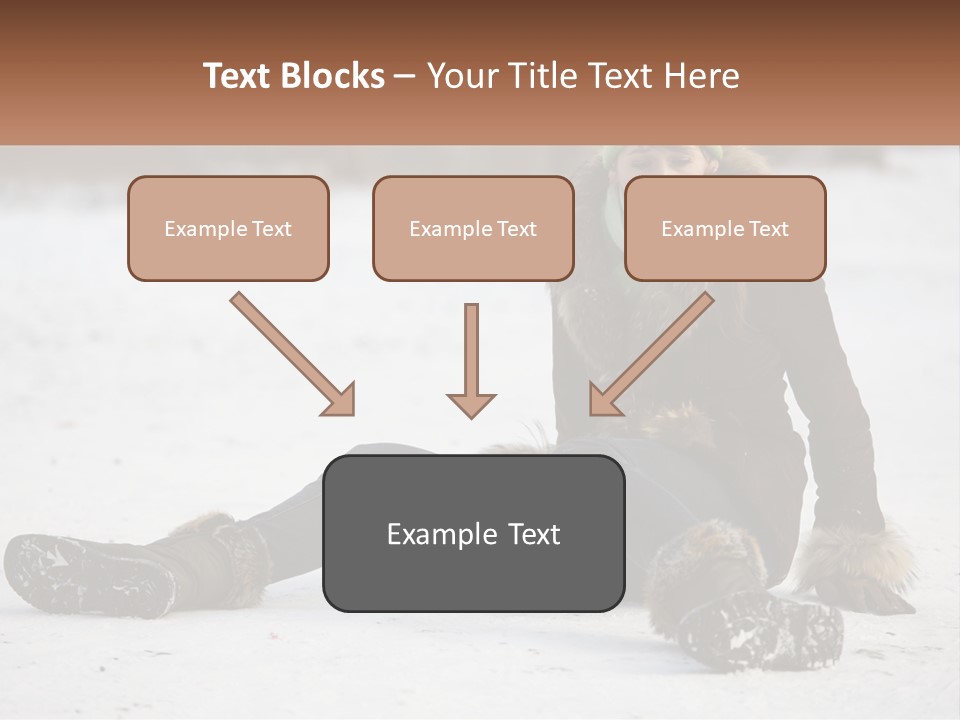 Text Blocks – Your Title Text Here

Example Text

Example Text

Example Text

Example Text